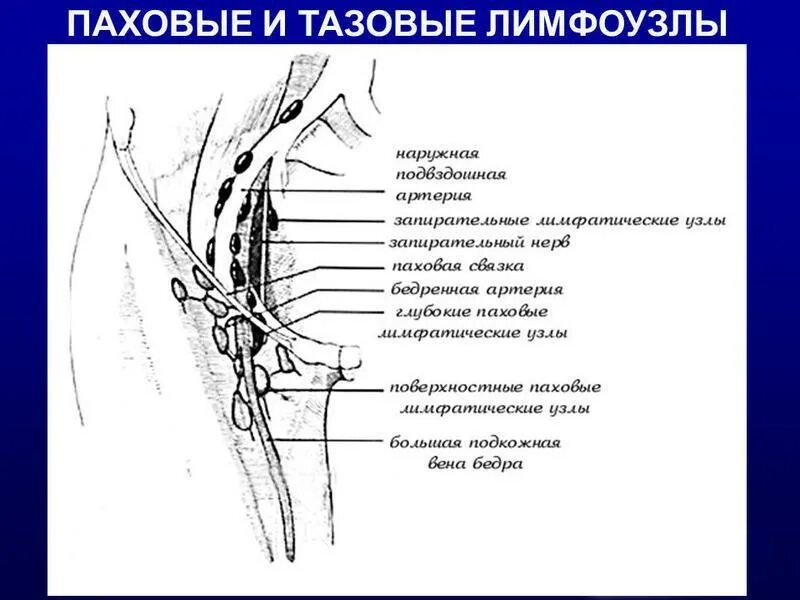 ПАХОВЫЕ И ТАЗОВЫЕ ЛИМФОУЗЛЫ

наружная подвздошная артерия

запирательные лимфатические узлы

запирательный нерв

паховая связка

бедренная артерия

глубокие паховые лимфатические узлы

поверхностные паховые лимфатические узлы

большая подкожная вена бедра